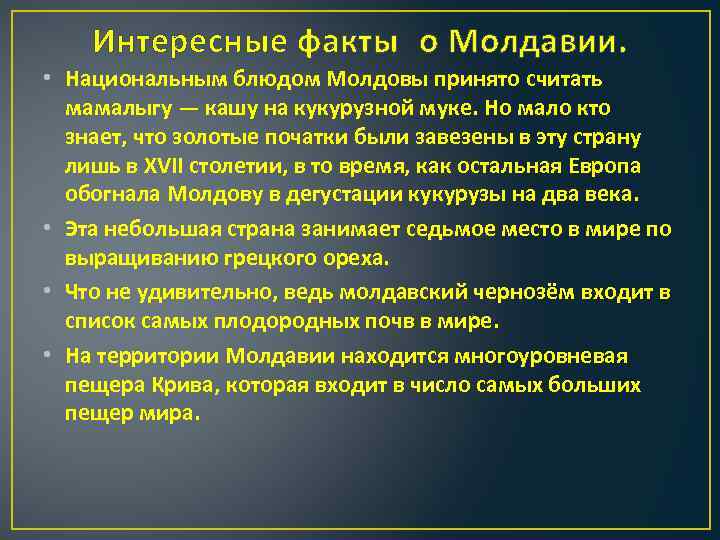 Интересные факты о Молдавии.

• Национальным блюдом Молдовы принято считать мамалыгу — кашу на кукурузной муке. Но мало кто знает, что золотые початки были завезены в эту страну лишь в XVII столетии, в то время, как остальная Европа обогнала Молдову в дегустации кукурузы на два века.

• Эта небольшая страна занимает седьмое место в мире по выращиванию грецкого ореха.

• Что не удивительно, ведь молдавский чернозём входит в список самых плодородных почв в мире.

• На территории Молдавии находится многоуровневая пещера Крива, которая входит в число самых больших пещер мира.